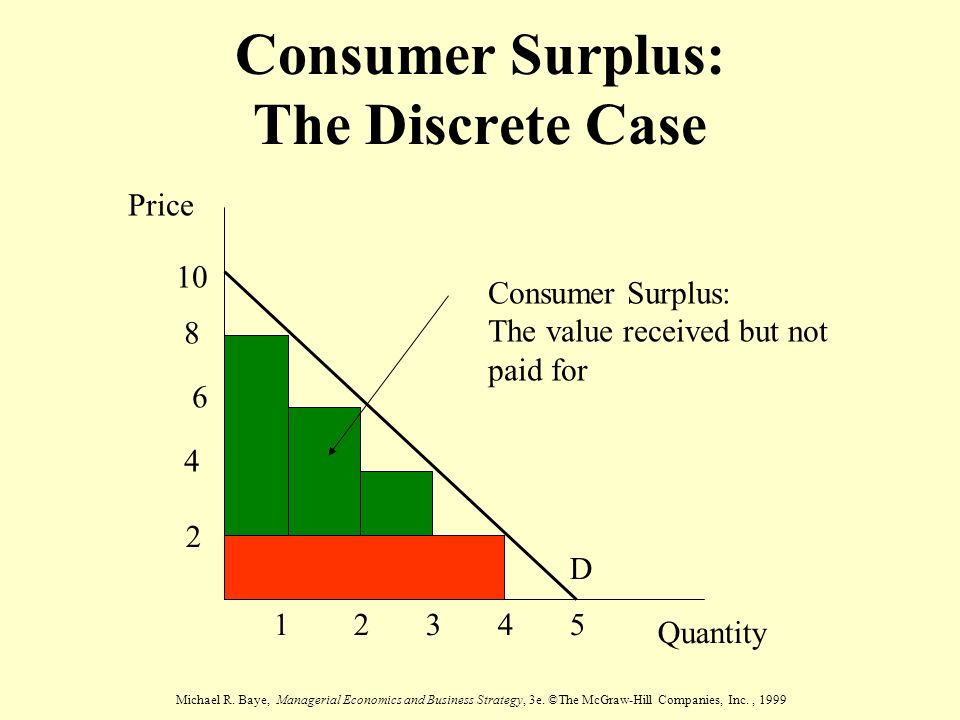 Consumer Surplus:
The Discrete Case

Price

10

8

6

4

2

Consumer Surplus:
The value received but not paid for

D

1 2 3 4 5

Quantity

Michael R. Baye, Managerial Economics and Business Strategy, 3e. ©The McGraw-Hill Companies, Inc. , 1999